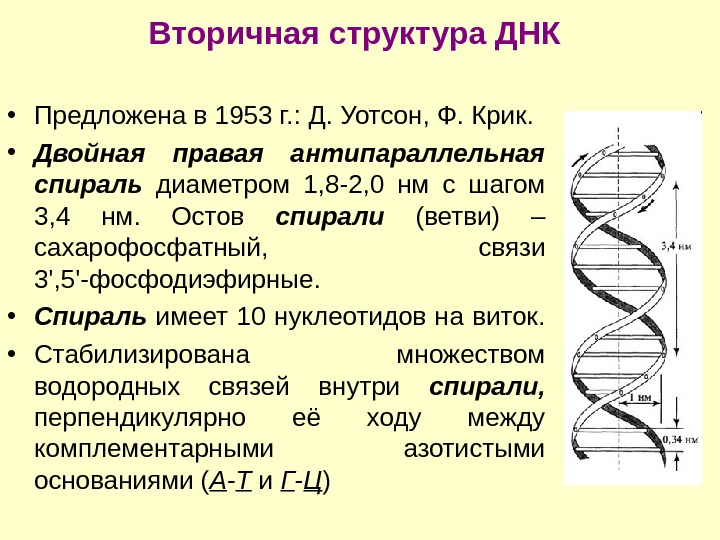 Вторичная структура ДНК

• Предложена в 1953 г.: Д. Уотсон, Ф. Крик.

• Двойная правая антипараллельная спираль диаметром 1,8-2,0 нм с шагом 3,4 нм. Остов спирали (ветви) – сахарофосфатный, связи 3',5'-фосфодиэфирные.

• Спираль имеет 10 нуклеотидов на виток.

• Стабилизирована множеством водородных связей внутри спирали, перпендикулярно её ходу между комплементарными азотистыми основаниями (А-Т и Г-Ц)

3,4 нм

1 нм

0,34 нм